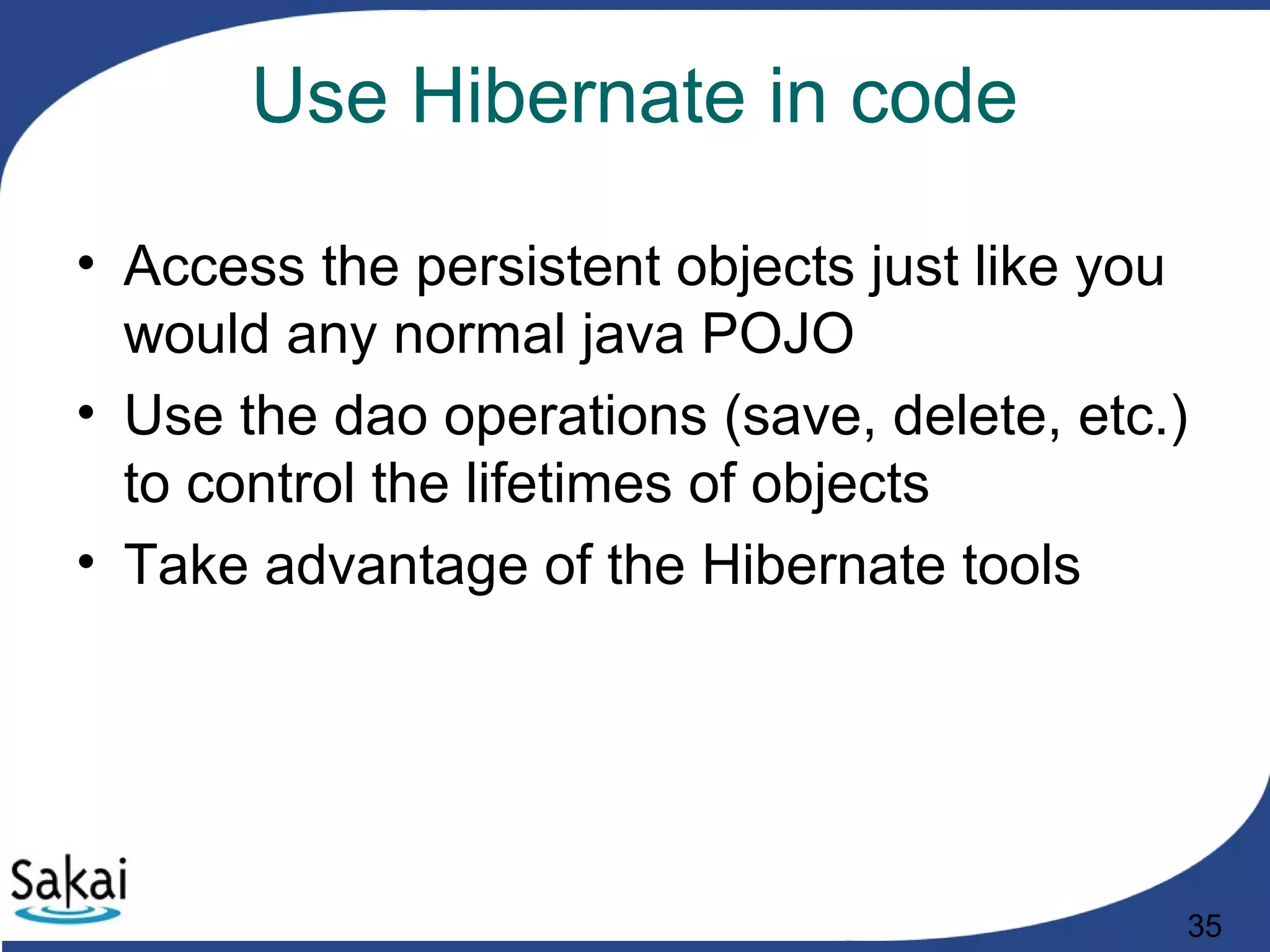 Use Hibernate in code

• Access the persistent objects just like you would any normal java POJO
• Use the dao operations (save, delete, etc.) to control the lifetimes of objects
• Take advantage of the Hibernate tools

Sakai

35